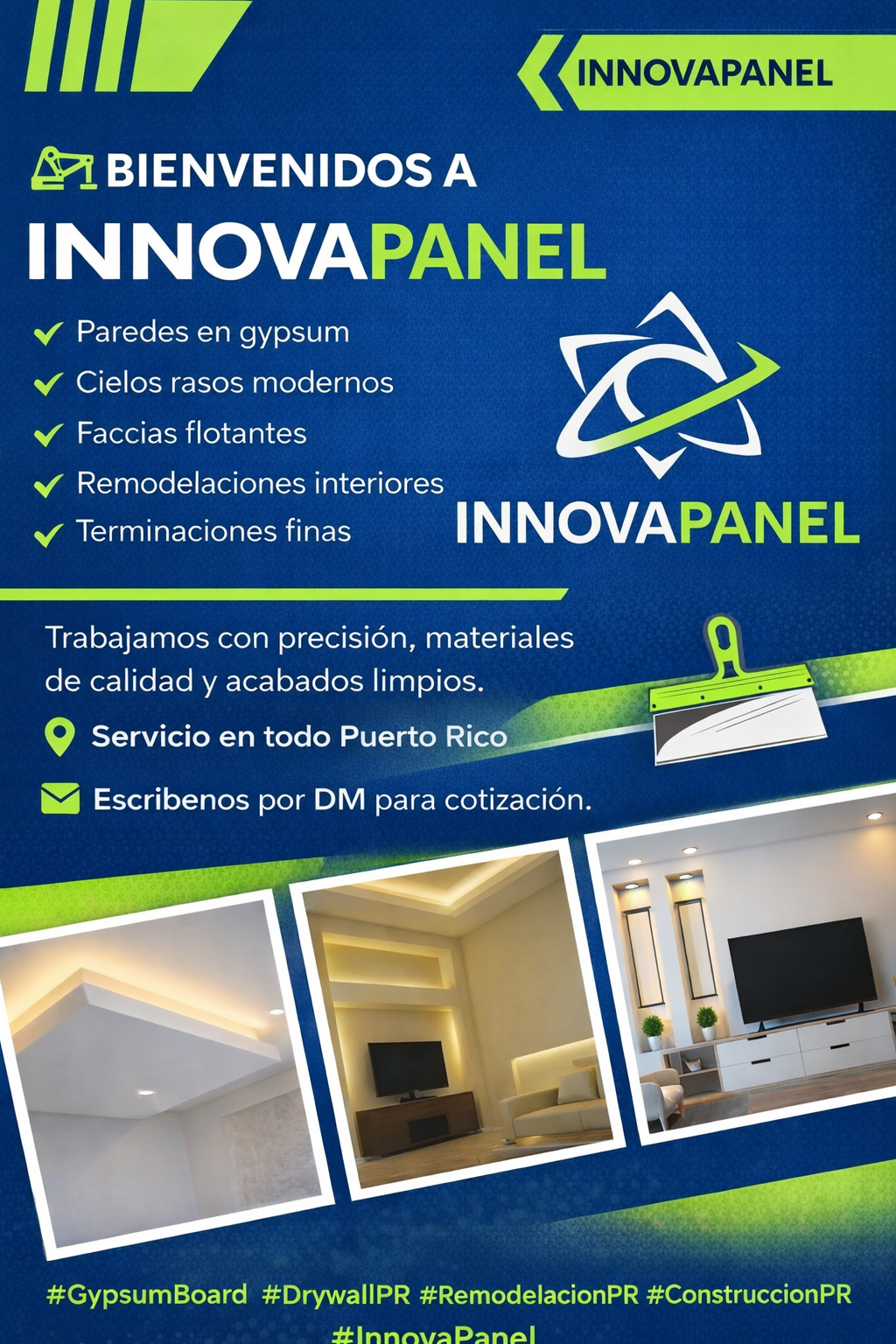 INNOVAPANEL

BIENVENIDOS A
INNOVAPANEL

Paredes en gypsum
Cielos rasos modernos
Faccias flotantes
Remodelaciones interiores
Terminaciones finas

INNOVAPANEL

Trabajamos con precisión, materiales de calidad y acabados limpios.

Servicio en todo Puerto Rico

Escribenos por DM para cotización.

#GypsumBoard #DrywallPR #RemodelacionPR #ConstruccionPR #InnovaPanel